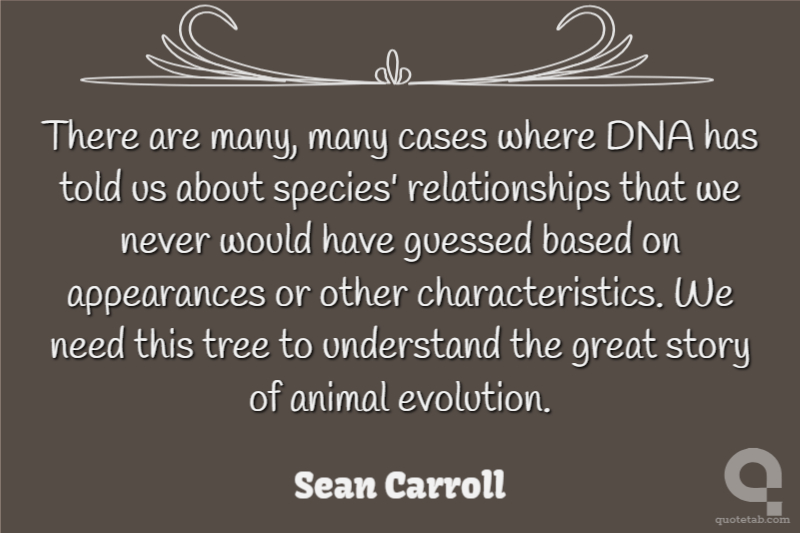 There are many, many cases where DNA has told us about species' relationships that we never would have guessed based on appearances or other characteristics. We need this tree to understand the great story of animal evolution.

Sean Carroll

quotetab.com